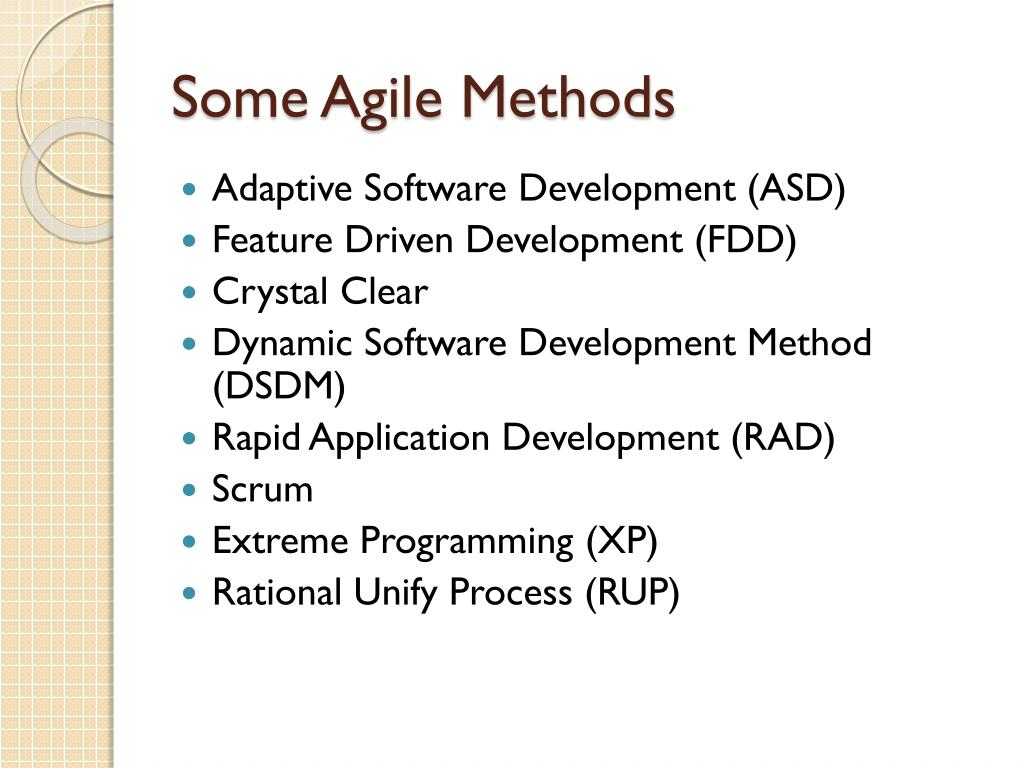 Some Agile Methods

- Adaptive Software Development (ASD)
- Feature Driven Development (FDD)
- Crystal Clear
- Dynamic Software Development Method (DSDM)
- Rapid Application Development (RAD)
- Scrum
- Extreme Programming (XP)
- Rational Unify Process (RUP)